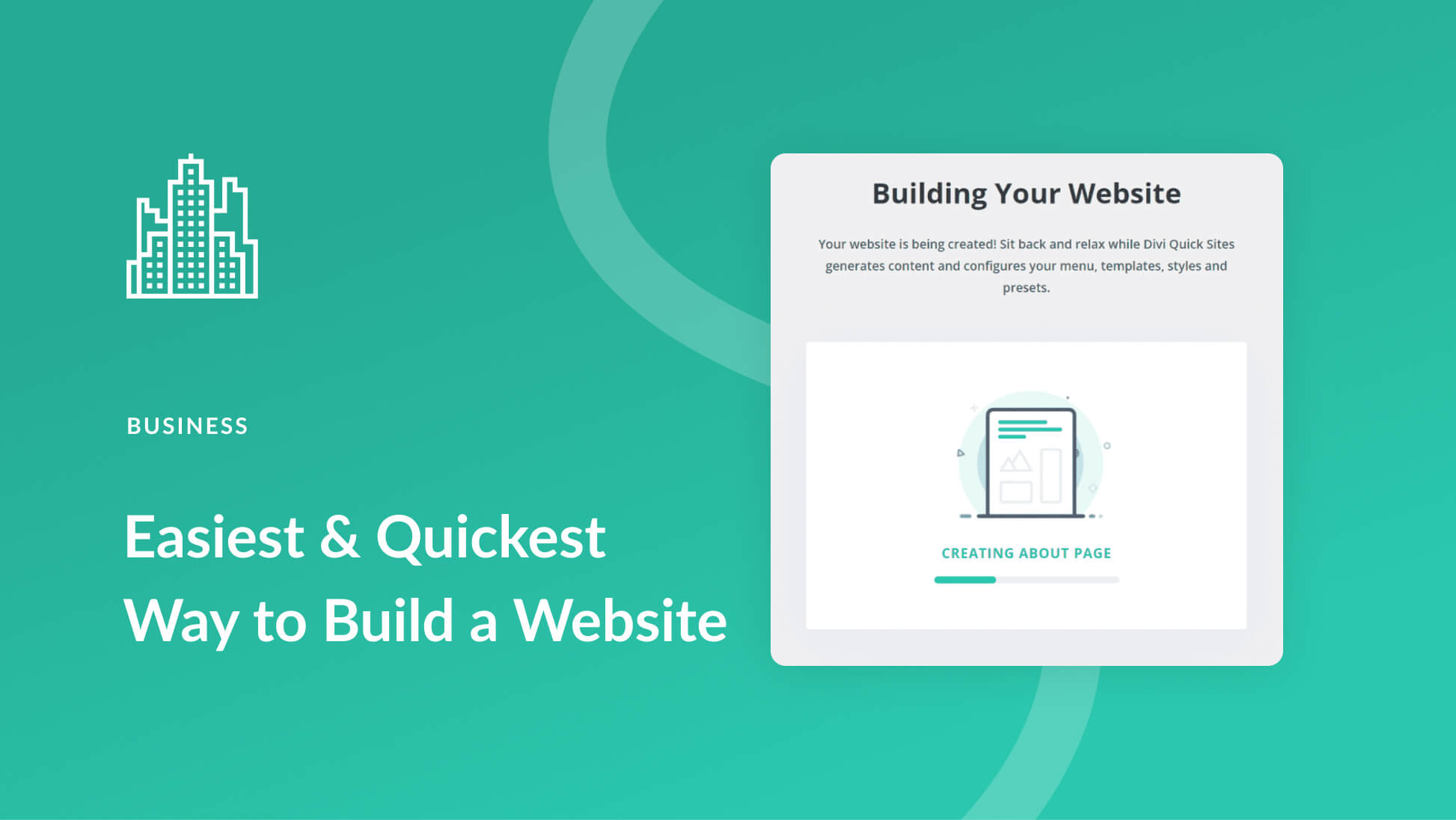 BUSINESS

Easiest & Quickest Way to Build a Website

Building Your Website

Your website is being created! Sit back and relax while Divi Quick Sites generates content and configures your menu, templates, styles and presets.

CREATING ABOUT PAGE